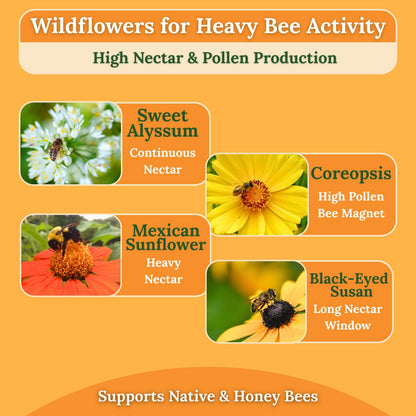 Wildflowers for Heavy Bee Activity

High Nectar & Pollen Production

Sweet Alyssum
Continuous Nectar

Coreopsis
High Pollen
Bee Magnet

Mexican Sunflower
Heavy Nectar

Black-Eyed Susan
Long Nectar Window

Supports Native & Honey Bees